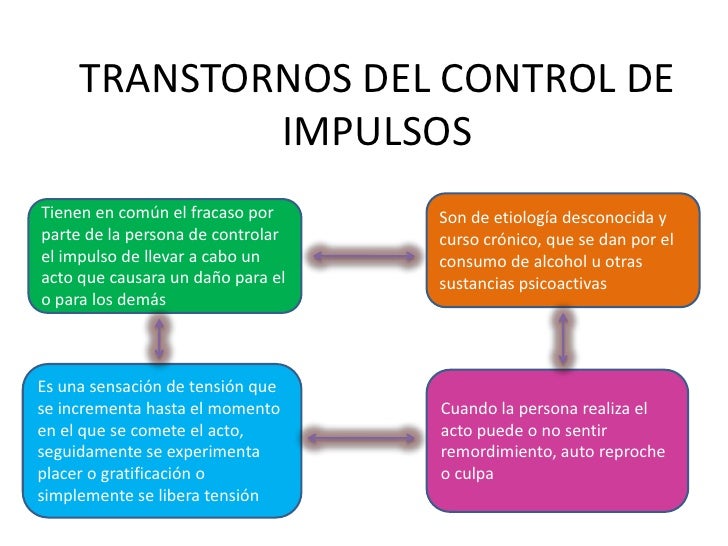 TRANSTORNOS DEL CONTROL DE IMPULSOS

Tienen en común el fracaso por parte de la persona de controlar el impulso de llevar a cabo un acto que causara un daño para el o para los demás

Son de etiología desconocida y curso crónico, que se dan por el consumo de alcohol u otras sustancias psicoactivas

Es una sensación de tensión que se incrementa hasta el momento en el que se comete el acto, seguidamente se experimenta placer o gratificación o simplemente se libera tensión

Cuando la persona realiza el acto puede o no sentir remordimiento, auto reproche o culpa